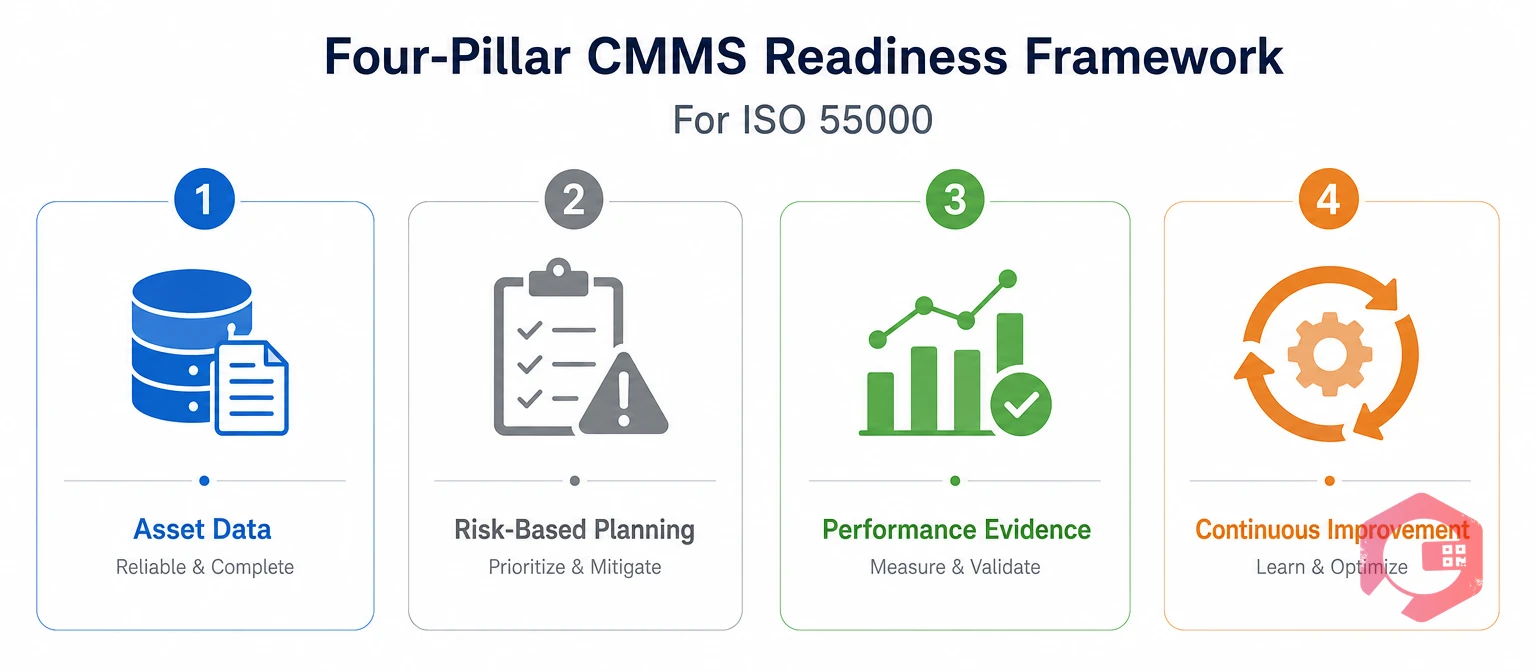 Four-Pillar CMMS Readiness Framework

For ISO 55000

1

Asset Data

Reliable & Complete

2

Risk-Based Planning

Prioritize & Mitigate

3

Performance Evidence

Measure & Validate

4

Continuous Improvement

Learn & Optimize